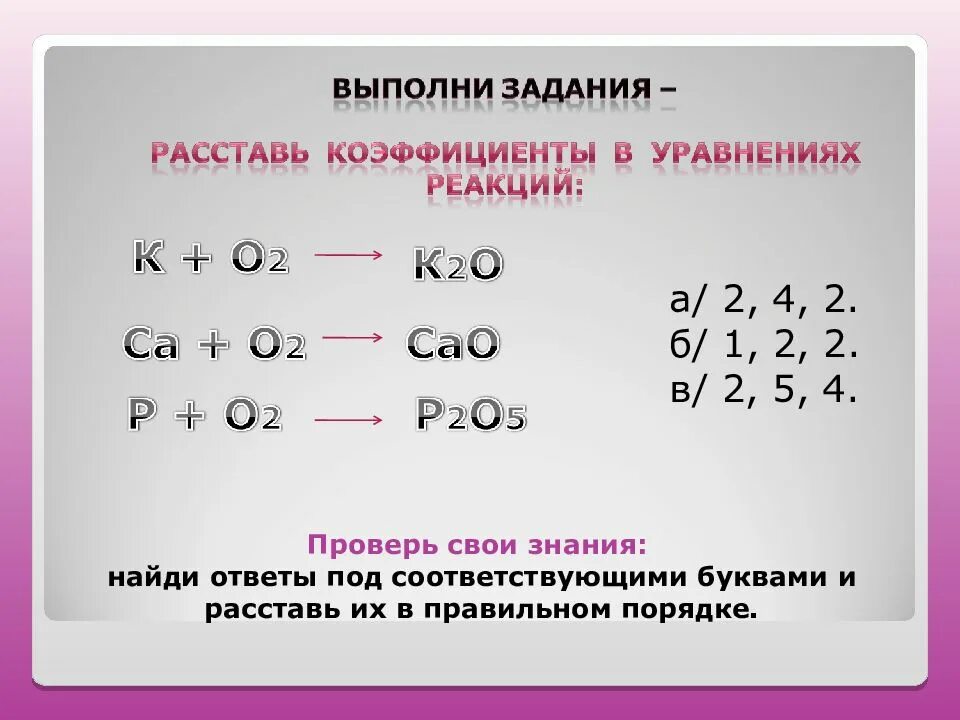 ВЫПОЛНИ ЗАДАНИЯ –

РАССТАВЬ КОЭФФИЦИЕНТЫ В УРАВНЕНИЯХ РЕАКЦИЙ:

$K + O_2 \longrightarrow K_2O$

$Ca + O_2 \longrightarrow CaO$

$P + O_2 \longrightarrow P_2O_5$

а/ 2, 4, 2.
б/ 1, 2, 2.
в/ 2, 5, 4.

Проверь свои знания:
найди ответы под соответствующими буквами и расставь их в правильном порядке.